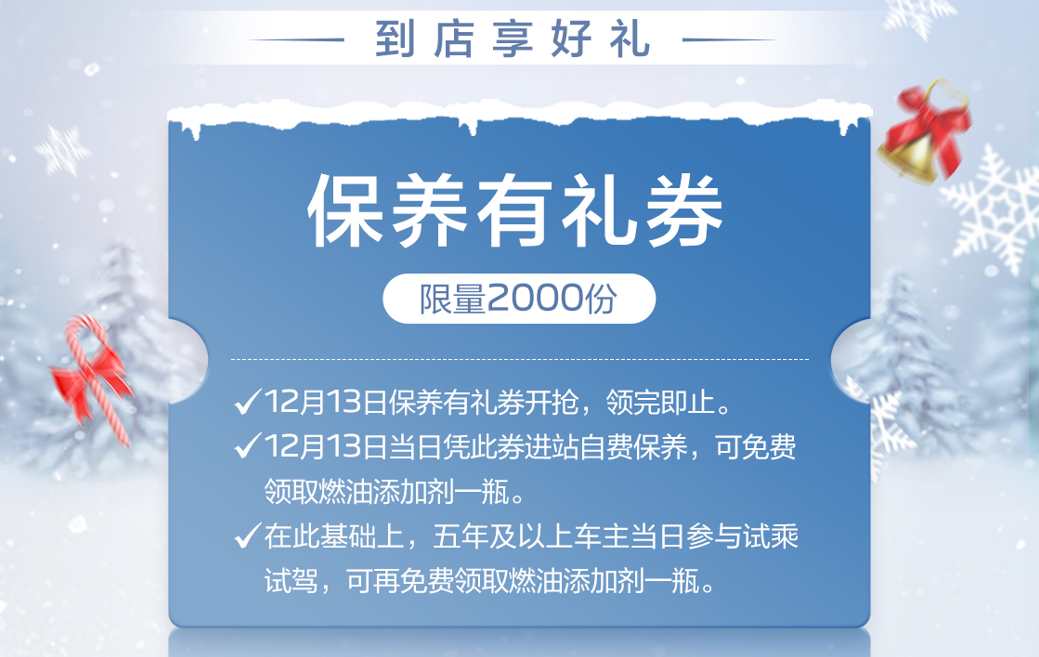 到店享好礼

保养有礼券

限量2000份

✓12月13日保养有礼券开抢，领完即止。

✓12月13日当日凭此券进站自费保养，可免费领取燃油添加剂一瓶。

✓在此基础上，五年及以上车主当日参与试乘试驾，可再免费领取燃油添加剂一瓶。